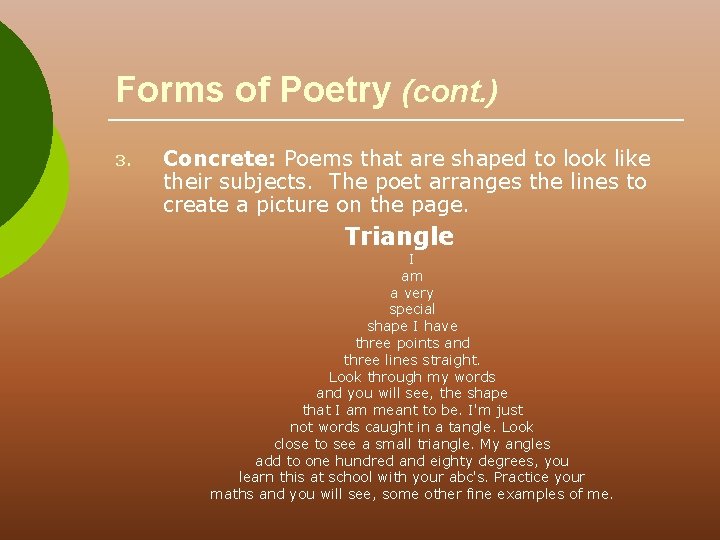 Forms of Poetry (cont.)

3. Concrete: Poems that are shaped to look like their subjects. The poet arranges the lines to create a picture on the page.

Triangle

I
am
a very
special
shape I have
three points and
three lines straight.
Look through my words
and you will see, the shape
that I am meant to be. I'm just
not words caught in a tangle. Look
close to see a small triangle. My angles
add to one hundred and eighty degrees, you
learn this at school with your abc's. Practice your
maths and you will see, some other fine examples of me.